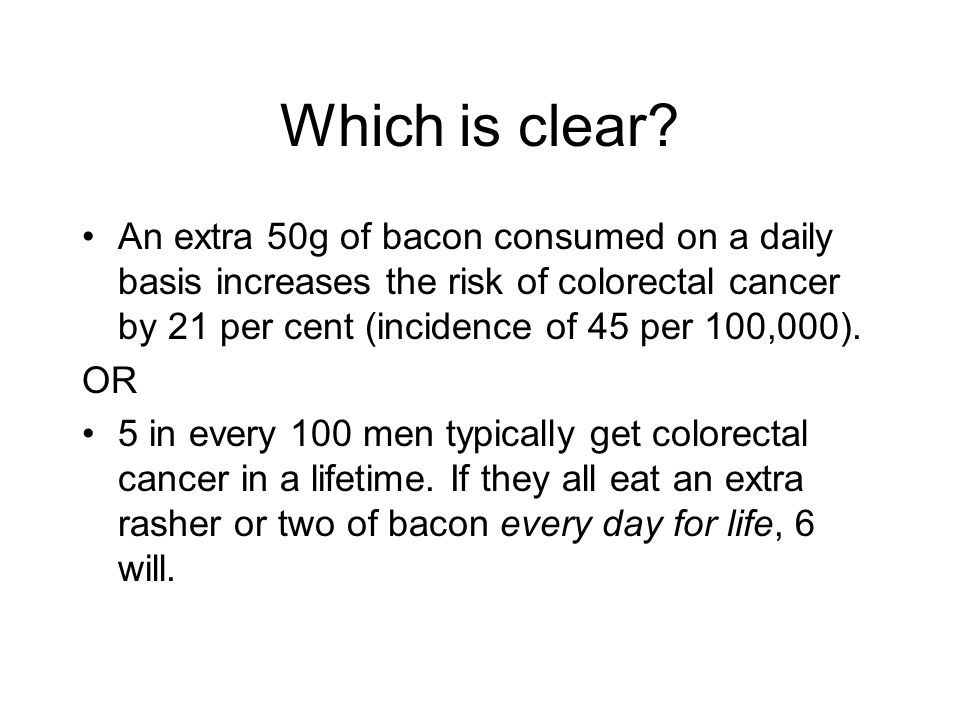 Which is clear?

• An extra 50g of bacon consumed on a daily basis increases the risk of colorectal cancer by 21 per cent (incidence of 45 per 100,000).

OR

• 5 in every 100 men typically get colorectal cancer in a lifetime. If they all eat an extra rasher or two of bacon every day for life, 6 will.